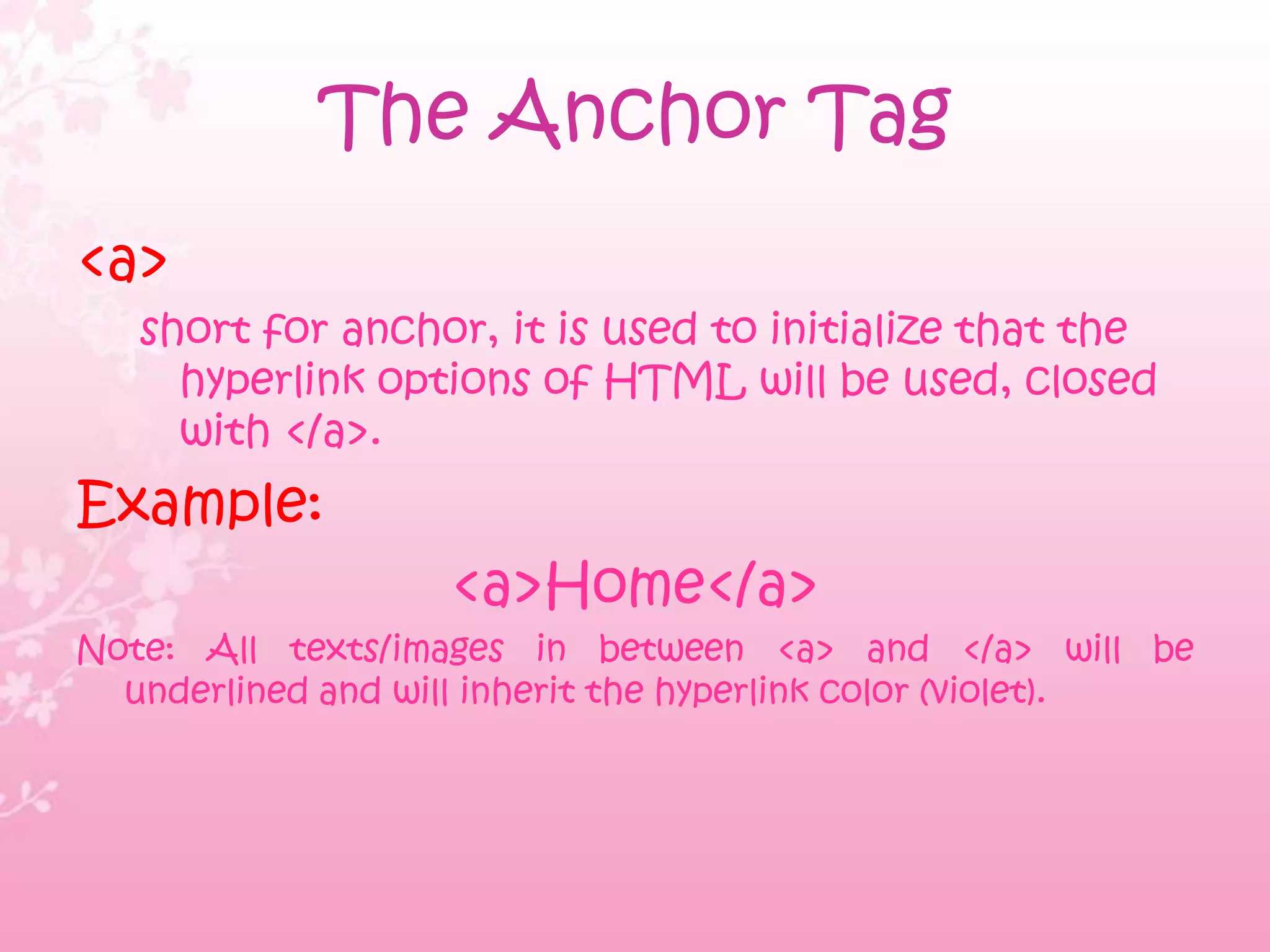 The Anchor Tag

<a>

short for anchor, it is used to initialize that the hyperlink options of HTML will be used, closed with </a>.

Example:

<a>Home</a>

Note: All texts/images in between <a> and </a> will be underlined and will inherit the hyperlink color (violet).